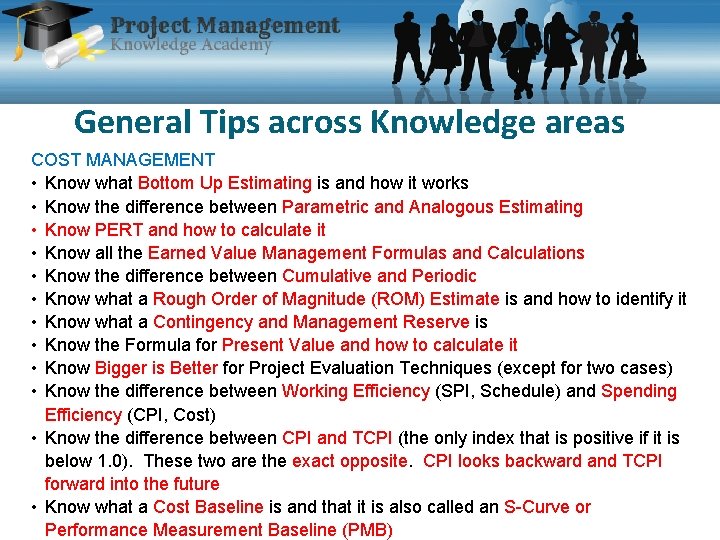 Project Management
Knowledge Academy

General Tips across Knowledge areas

COST MANAGEMENT
• Know what Bottom Up Estimating is and how it works
• Know the difference between Parametric and Analogous Estimating
• Know PERT and how to calculate it
• Know all the Earned Value Management Formulas and Calculations
• Know the difference between Cumulative and Periodic
• Know what a Rough Order of Magnitude (ROM) Estimate is and how to identify it
• Know what a Contingency and Management Reserve is
• Know the Formula for Present Value and how to calculate it
• Know Bigger is Better for Project Evaluation Techniques (except for two cases)
• Know the difference between Working Efficiency (SPI, Schedule) and Spending Efficiency (CPI, Cost)
• Know the difference between CPI and TCPI (the only index that is positive if it is below 1.0). These two are the exact opposite. CPI looks backward and TCPI forward into the future
• Know what a Cost Baseline is and that it is also called an S-Curve or Performance Measurement Baseline (PMB)